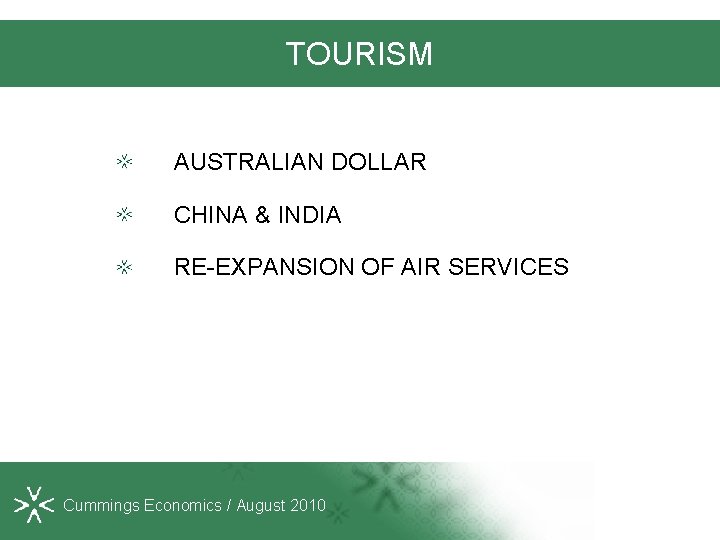 TOURISM

AUSTRALIAN DOLLAR

CHINA & INDIA

RE-EXPANSION OF AIR SERVICES

Cummings Economics / August 2010